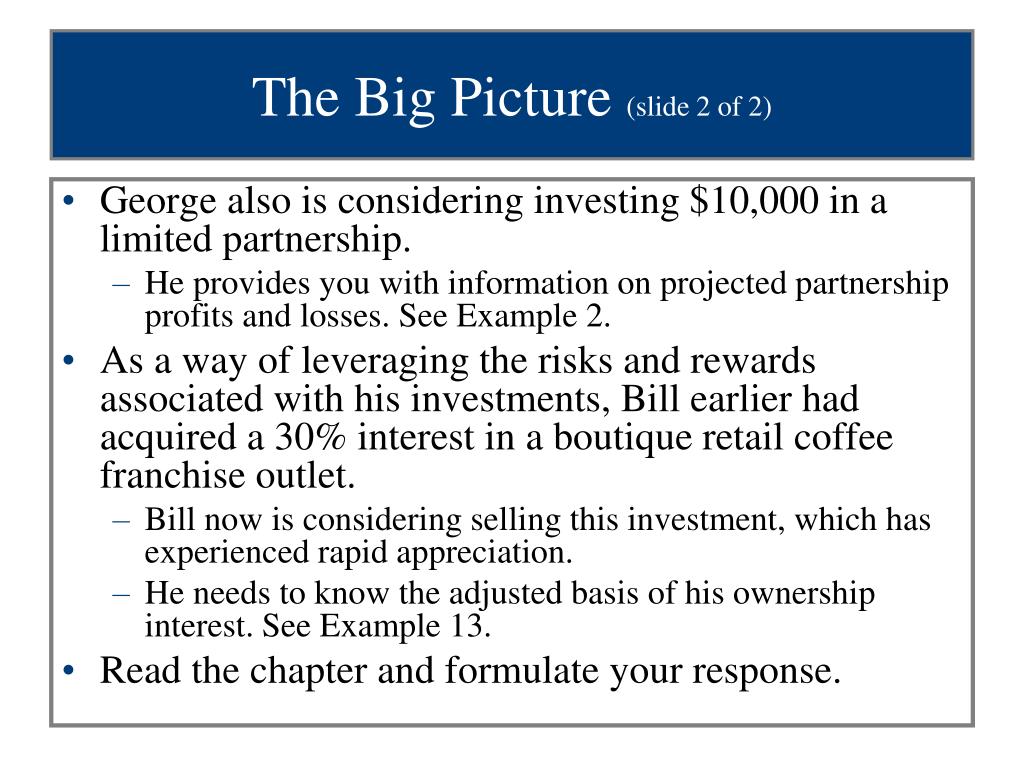 The Big Picture (slide 2 of 2)

• George also is considering investing \$10,000 in a limited partnership.
– He provides you with information on projected partnership profits and losses. See Example 2.

• As a way of leveraging the risks and rewards associated with his investments, Bill earlier had acquired a 30% interest in a boutique retail coffee franchise outlet.
– Bill now is considering selling this investment, which has experienced rapid appreciation.
– He needs to know the adjusted basis of his ownership interest. See Example 13.

• Read the chapter and formulate your response.